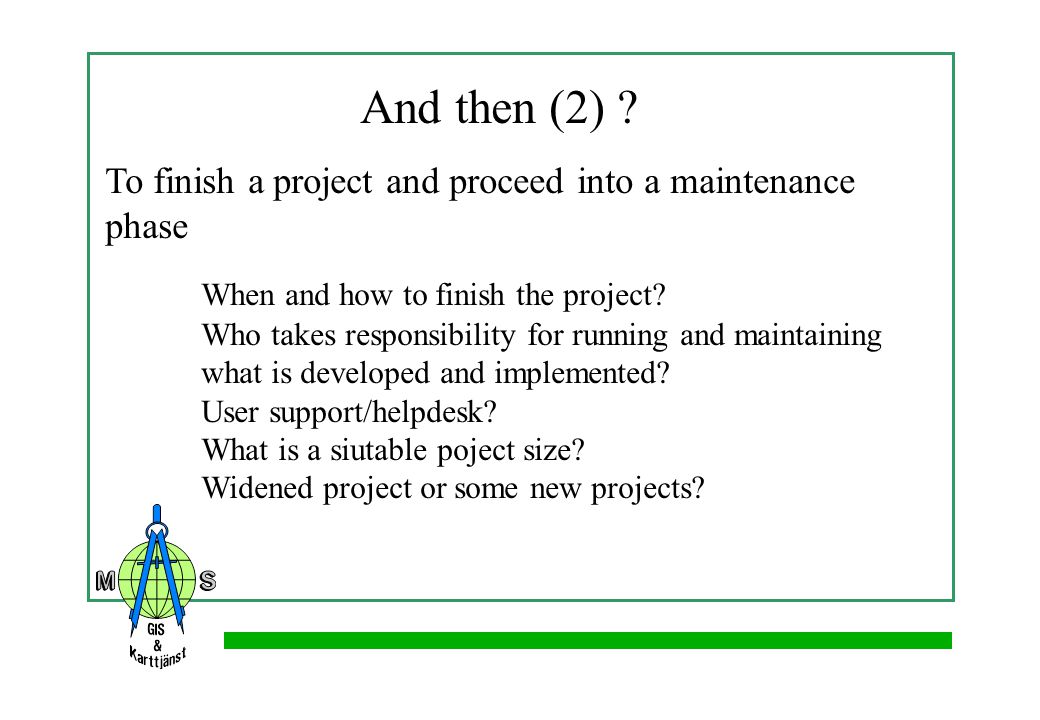 And then (2) ?

To finish a project and proceed into a maintenance phase

When and how to finish the project?
Who takes responsibility for running and maintaining what is developed and implemented?
User support/helpdesk?
What is a siutable poject size?
Widened project or some new projects?

M S
GIS
&
Karttjänst